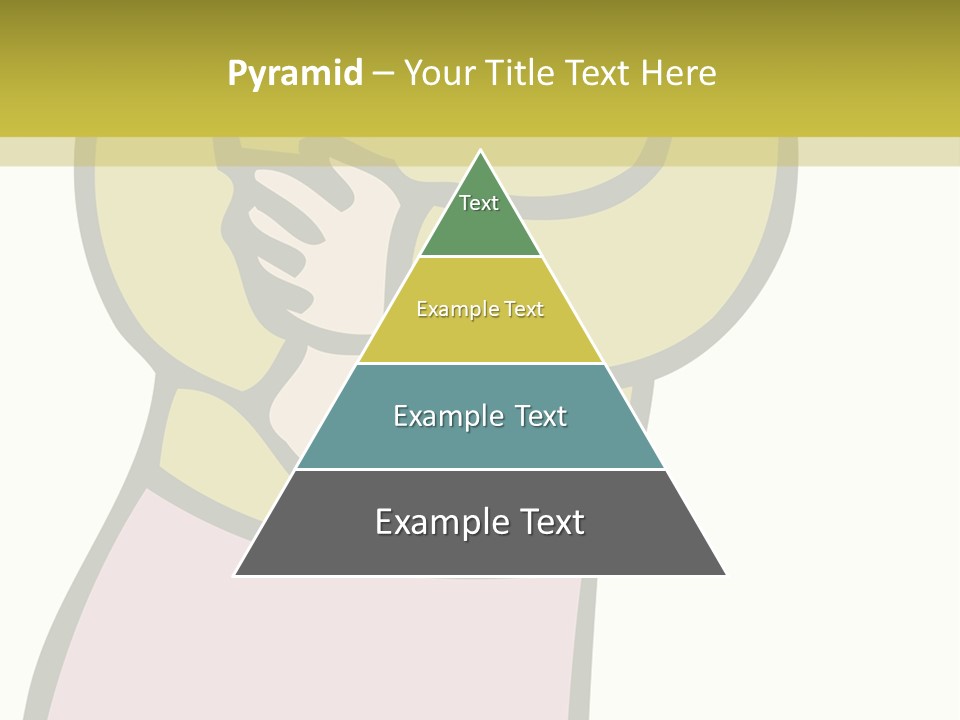 Pyramid – Your Title Text Here

Text

Example Text

Example Text

Example Text